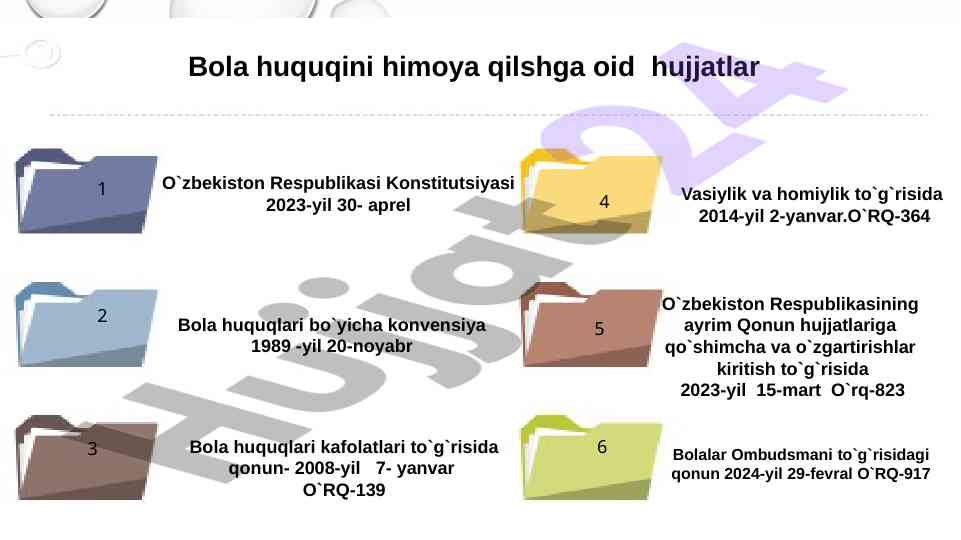 Bola huquqini himoya qilshga oid hujjatlar

1

O`zbekiston Respublikasi Konstitutsiyasi 2023-yil 30- aprel

2

Bola huquqlari bo`yicha konvensiya 1989 -yil 20-noyabr

3

Bola huquqlari kafolatlari to`g`risida qonun- 2008-yil 7- yanvar O`RQ-139

4

Vasiylik va homiylik to`g`risida 2014-yil 2-yanvar.O`RQ-364

5

O`zbekiston Respublikasining ayrim Qonun hujjatlariga qo`shimcha va o`zgartirishlar kiritish to`g`risida 2023-yil 15-mart O`rq-823

6

Bolalar Ombudsmani to`g`risidagi qonun 2024-yil 29-fevral O`RQ-917

Hujjat24